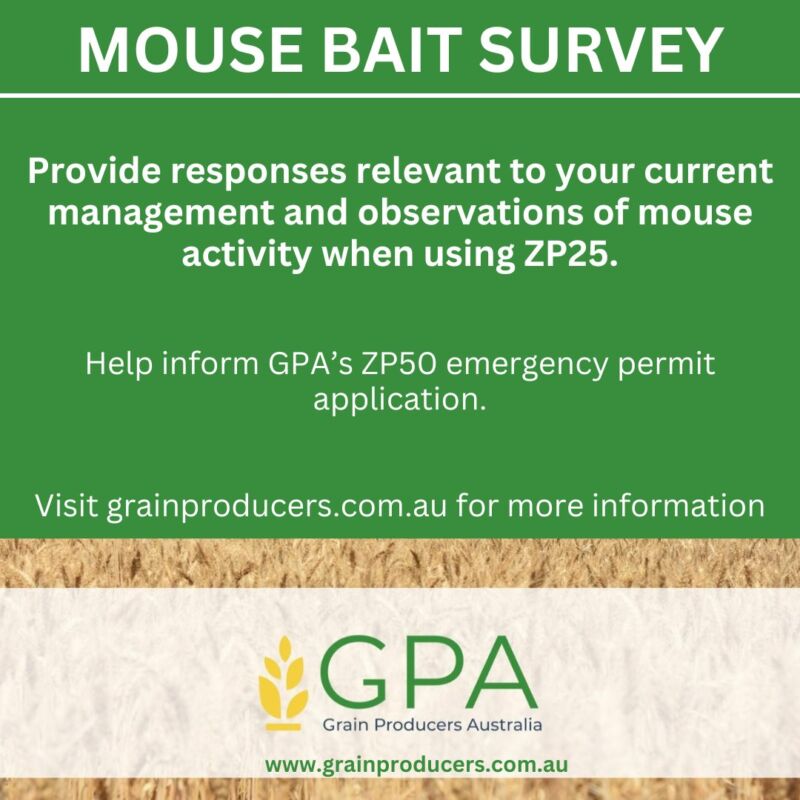 MOUSE BAIT SURVEY

Provide responses relevant to your current management and observations of mouse activity when using ZP25.

Help inform GPA's ZP50 emergency permit application.

Visit grainproducers.com.au for more information

GPA
Grain Producers Australia

www.grainproducers.com.au